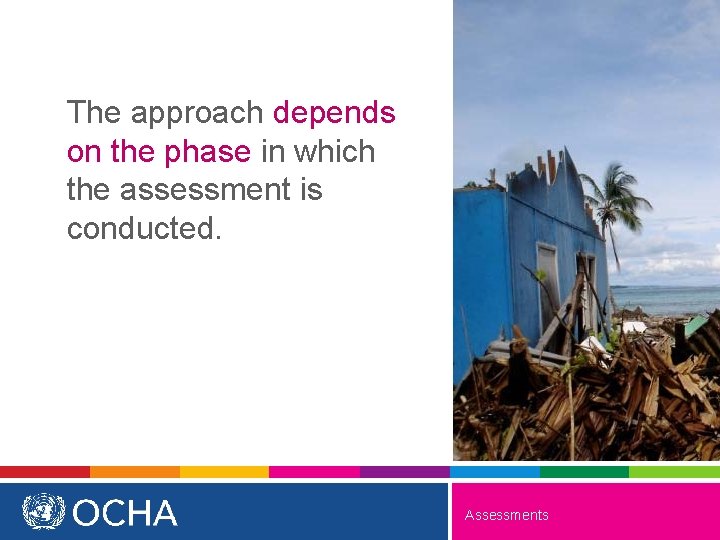 The approach depends on the phase in which the assessment is conducted.

OCHA

Assessments